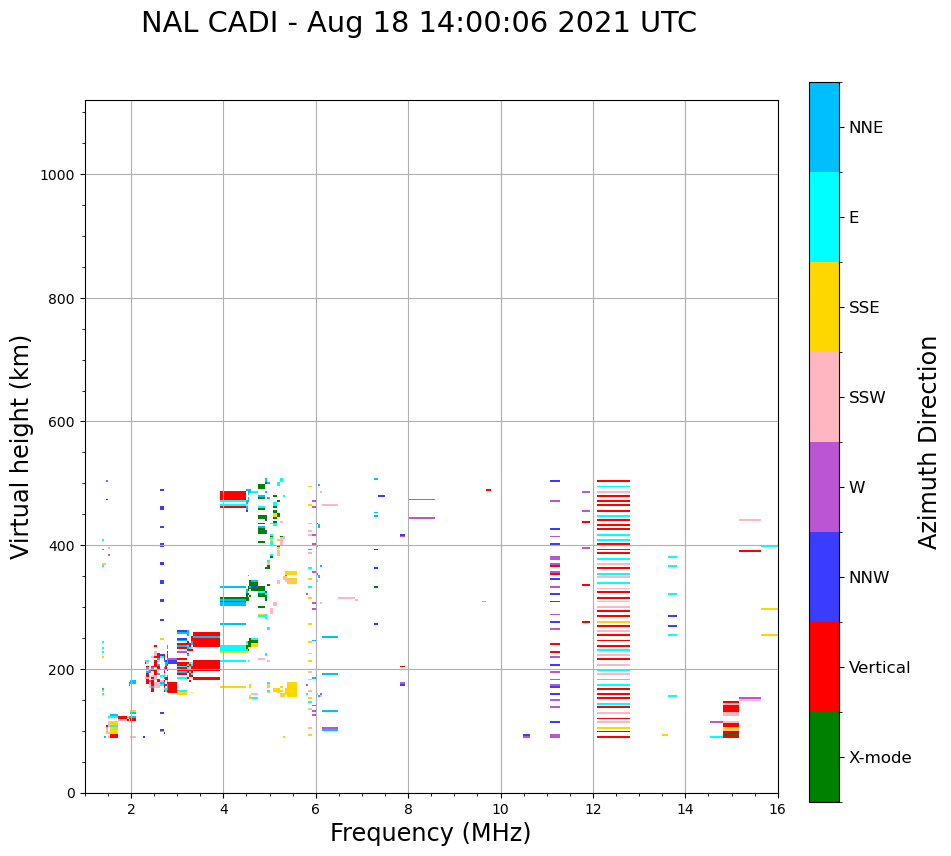 NAL CADI - Aug 18 14:00:06 2021 UTC

Virtual height (km)

1000
800
600
400
200
0

2
4
6
8
10
12
14
16

Frequency (MHz)

NNE
E
SSE
SSW
W
NNW
Vertical
X-mode

Azimuth Direction